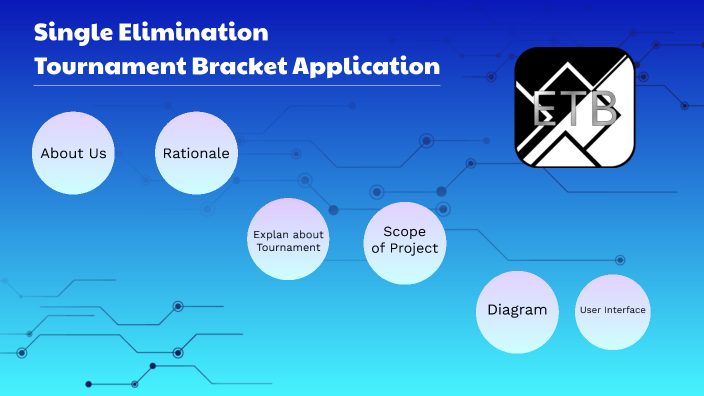 Single Elimination
Tournament Bracket Application

ETB

About Us

Rationale

Explan about Tournament

Scope of Project

Diagram

User Interface